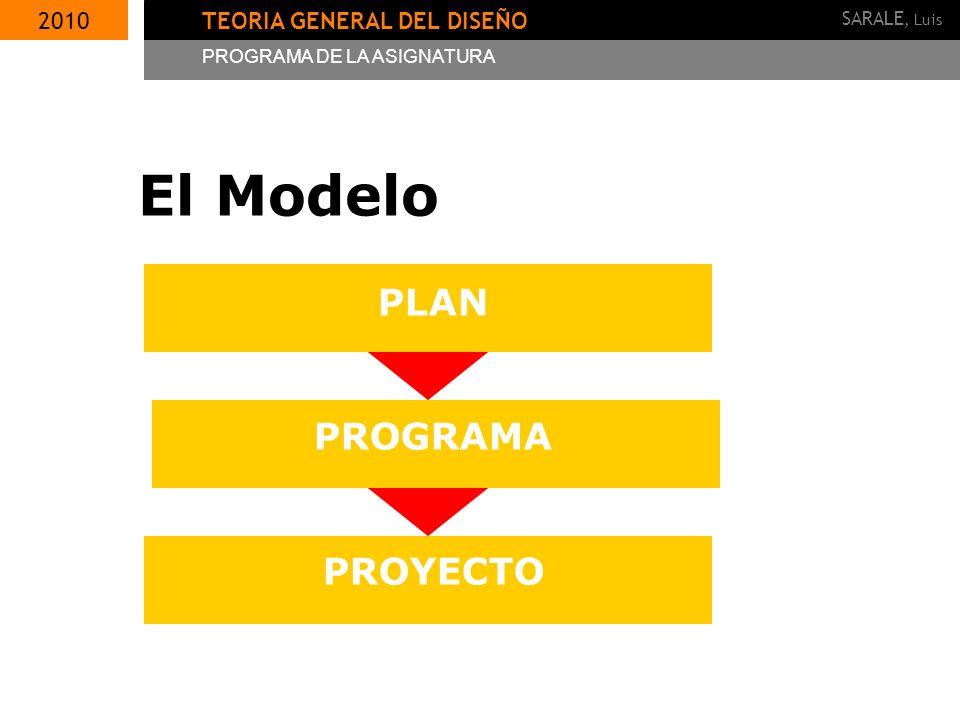 2010

TEORIA GENERAL DEL DISEÑO

SARALE, Luis

PROGRAMA DE LA ASIGNATURA

El Modelo

PLAN

PROGRAMA

PROYECTO